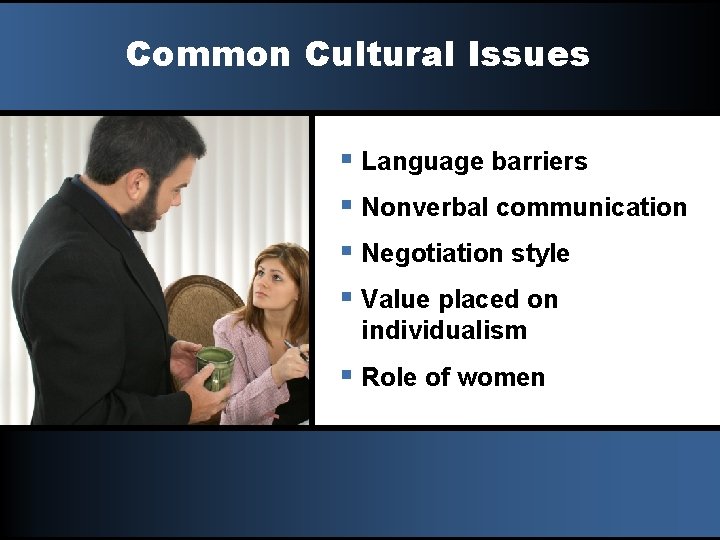 Common Cultural Issues

- Language barriers
- Nonverbal communication
- Negotiation style
- Value placed on individualism
- Role of women